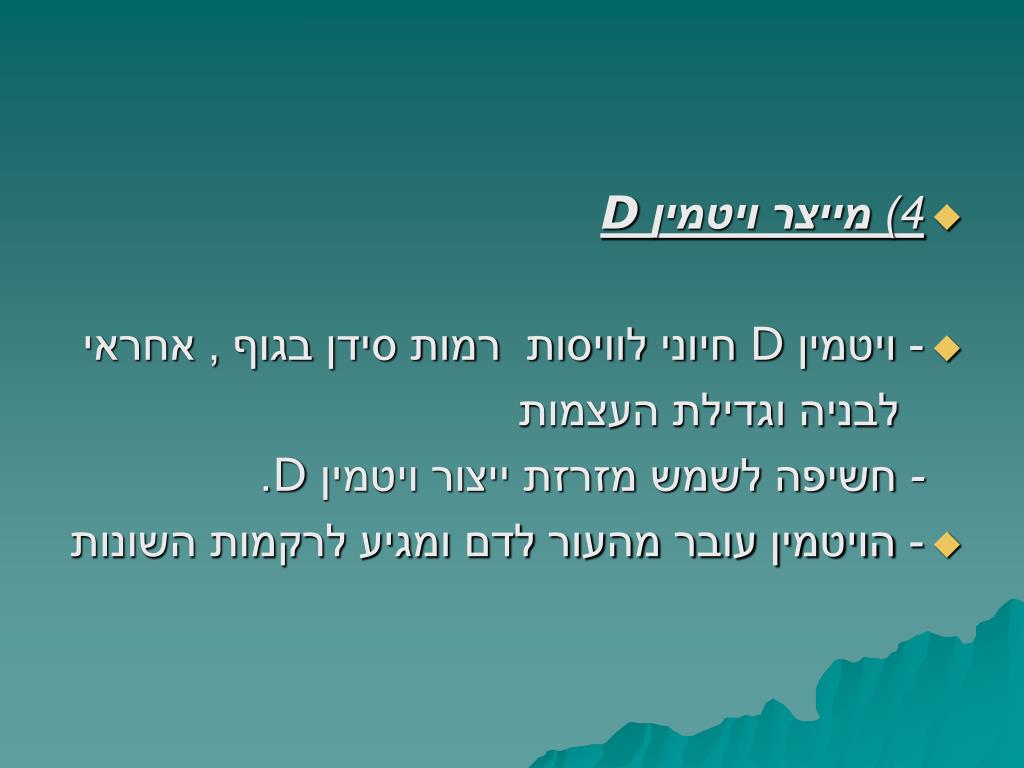 4) מייצר ויטמין D

- ויטמין D חיוני לוויסות רמות סידן בגוף , אחראי לבניה וגדילת העצמות
- חשיפה לשמש מזרזת ייצור ויטמין D.
- הויטמין עובר מהעור לדם ומגיע לרקמות השונות